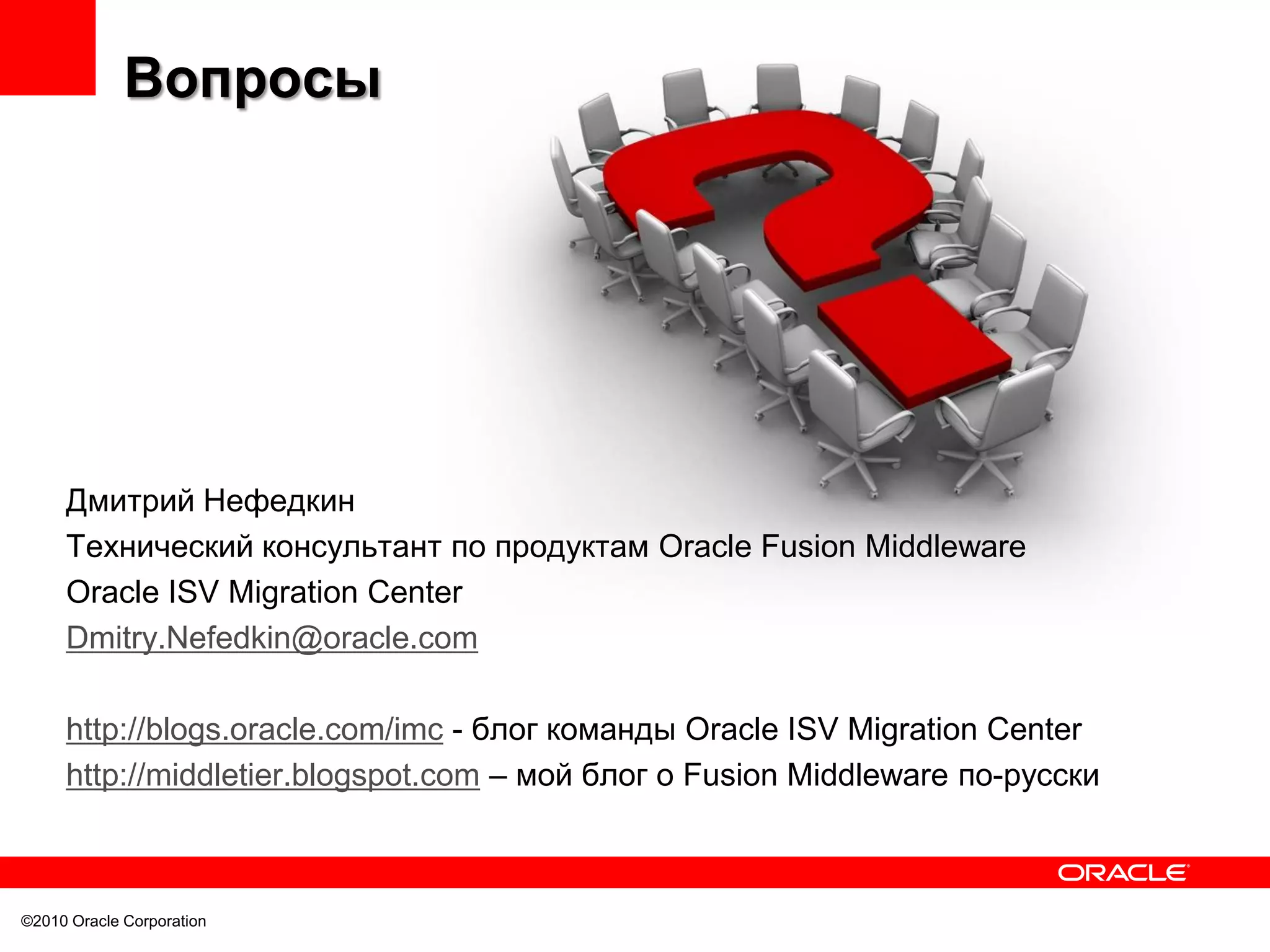 Вопросы

Дмитрий Нефедкин
Технический консультант по продуктам Oracle Fusion Middleware
Oracle ISV Migration Center
Dmitry.Nefedkin@oracle.com

http://blogs.oracle.com/imc - блог команды Oracle ISV Migration Center
http://middletier.blogspot.com – мой блог о Fusion Middleware по-русски

ORACLE

©2010 Oracle Corporation